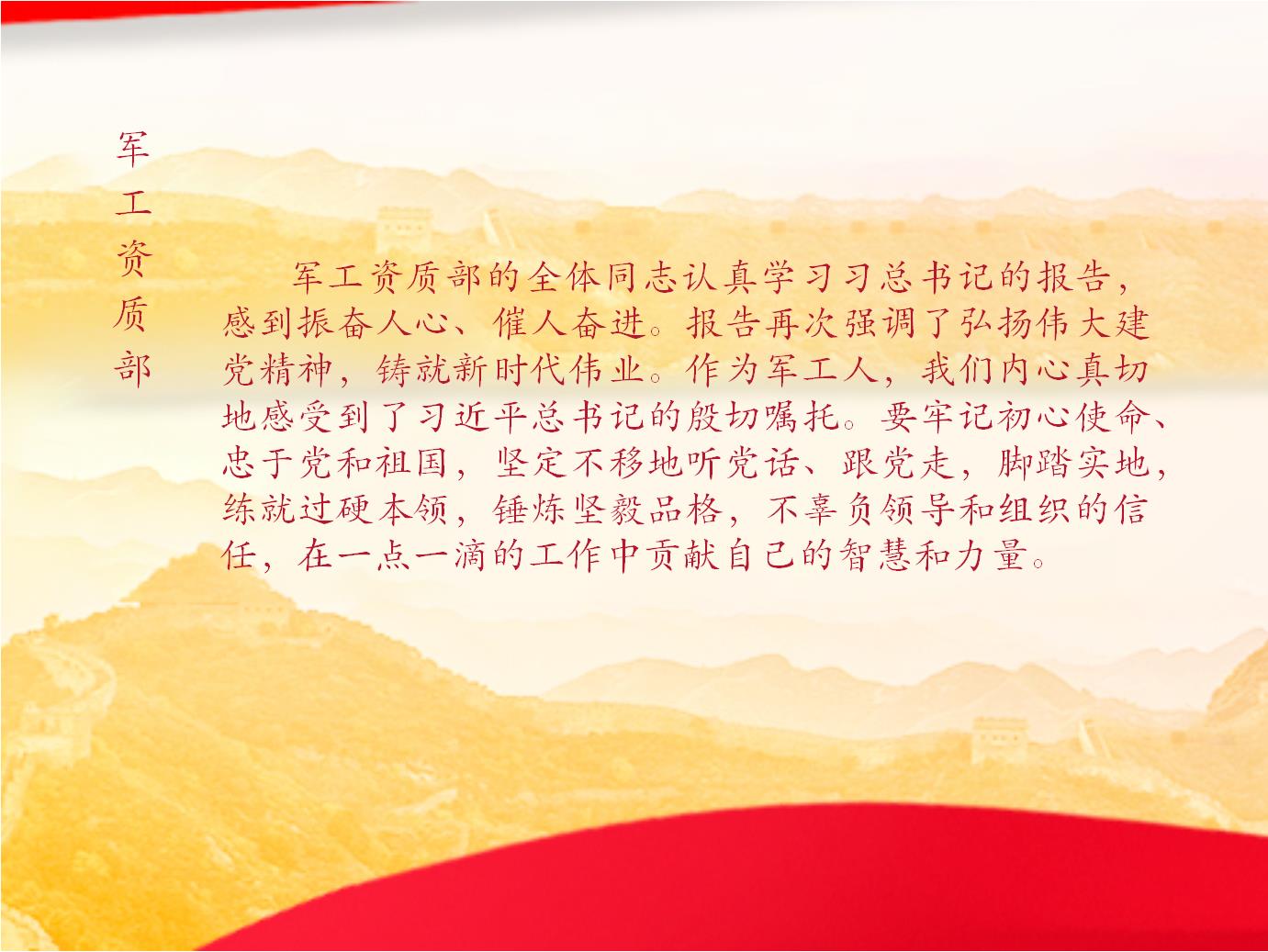 军工资质部

军工资质部的全体同志认真学习习总书记的报告，感到振奋人心、催人奋进。报告再次强调了弘扬伟大建党精神，铸就新时代伟业。作为军工人，我们内心真切地感受到了习近平总书记的殷切嘱托。要牢记初心使命、忠于党和祖国，坚定不移地听党话、跟党走，脚踏实地，练就过硬本领，锤炼坚毅品格，不辜负领导和组织的信任，在一点一滴的工作中贡献自己的智慧和力量。